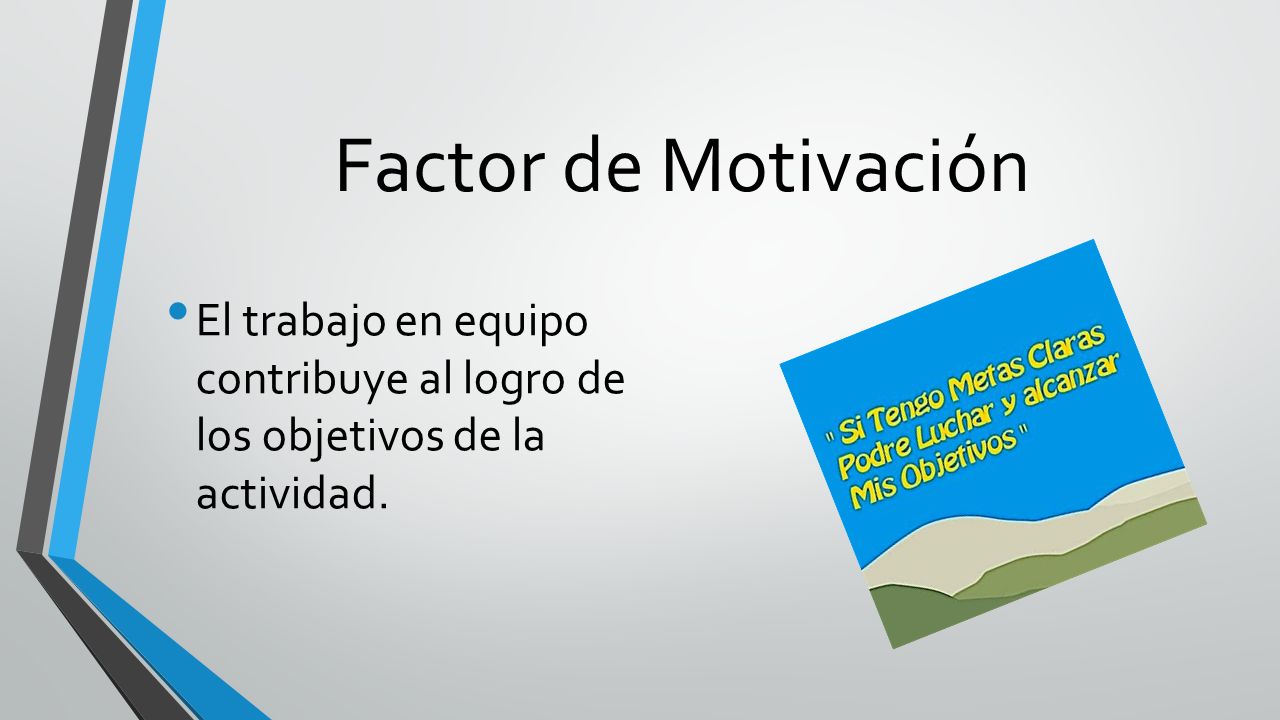 Factor de Motivación

• El trabajo en equipo contribuye al logro de los objetivos de la actividad.

" Si Tengo Metas Claras Podre Luchar y alcanzar Mis Objetivos "